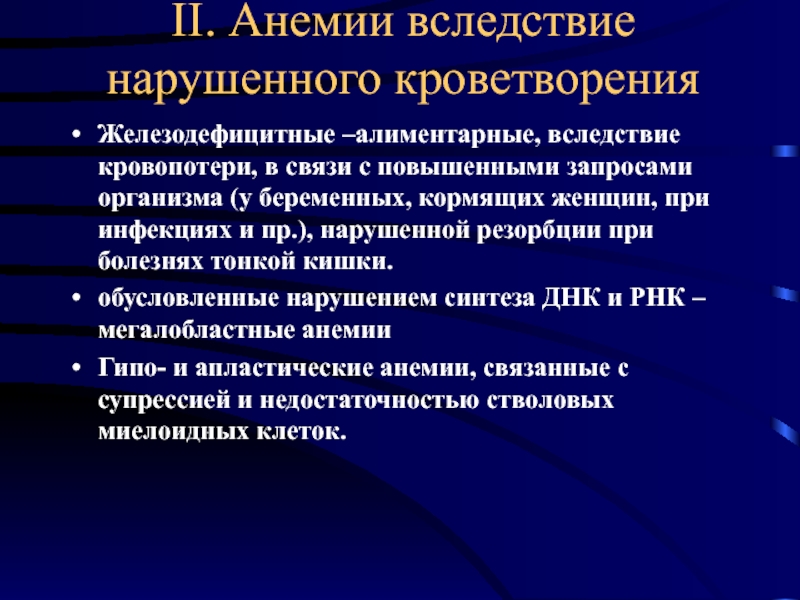 II. Анемии вследствие нарушенного кроветворения

• Железодефицитные –алиментарные, вследствие кровопотери, в связи с повышенными запросами организма (у беременных, кормящих женщин, при инфекциях и пр.), нарушенной резорбции при болезнях тонкой кишки.

• обусловленные нарушением синтеза ДНК и РНК – мегалобластные анемии

• Гипо- и апластические анемии, связанные с супрессией и недостаточностью стволовых миелоидных клеток.